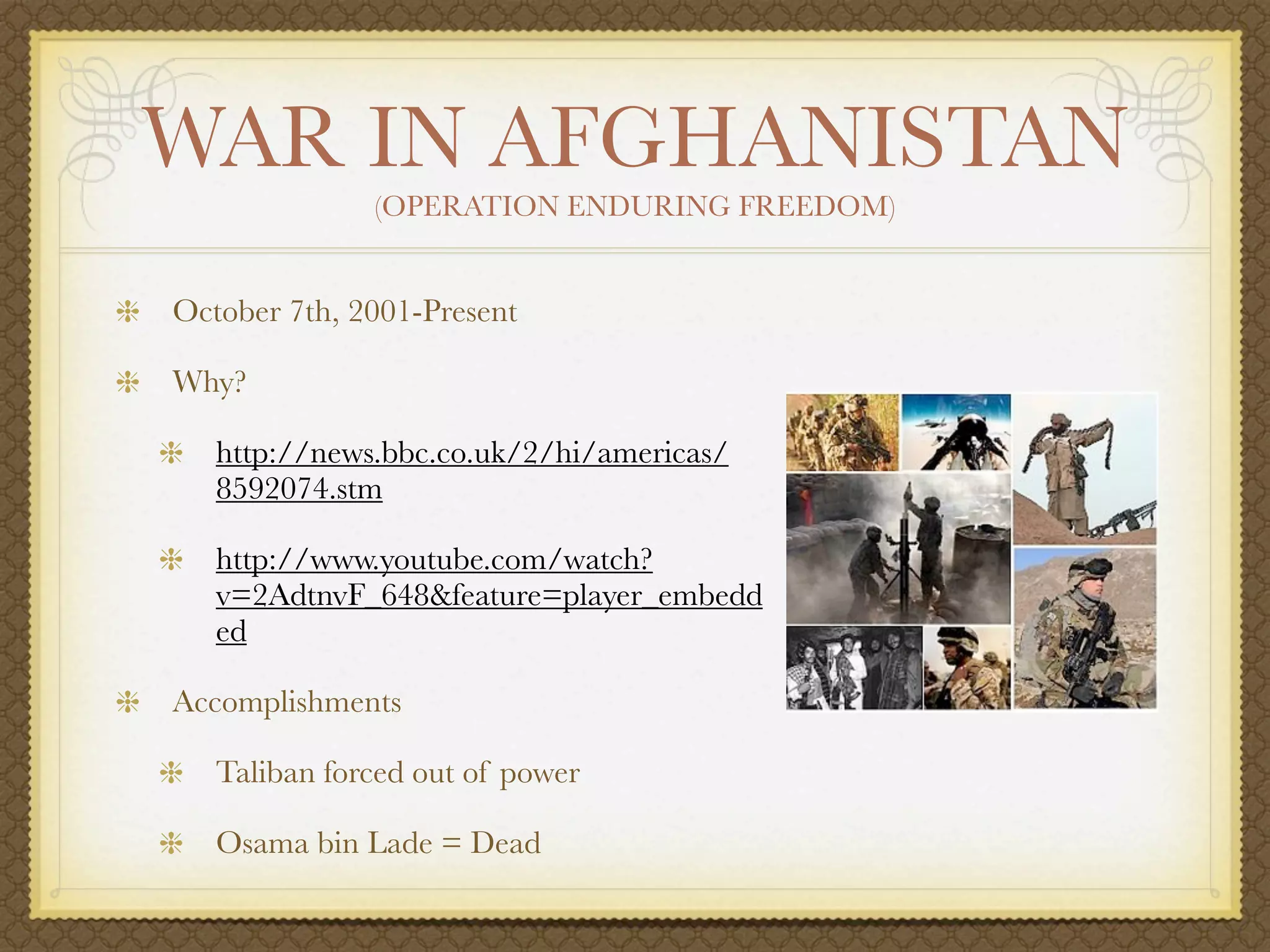 WAR IN AFGHANISTAN
(OPERATION ENDURING FREEDOM)

October 7th, 2001-Present

Why?

http://news.bbc.co.uk/2/hi/americas/8592074.stm

http://www.youtube.com/watch?v=2AdtnvF_648&feature=player_embedded

Accomplishments

Taliban forced out of power

Osama bin Lade = Dead